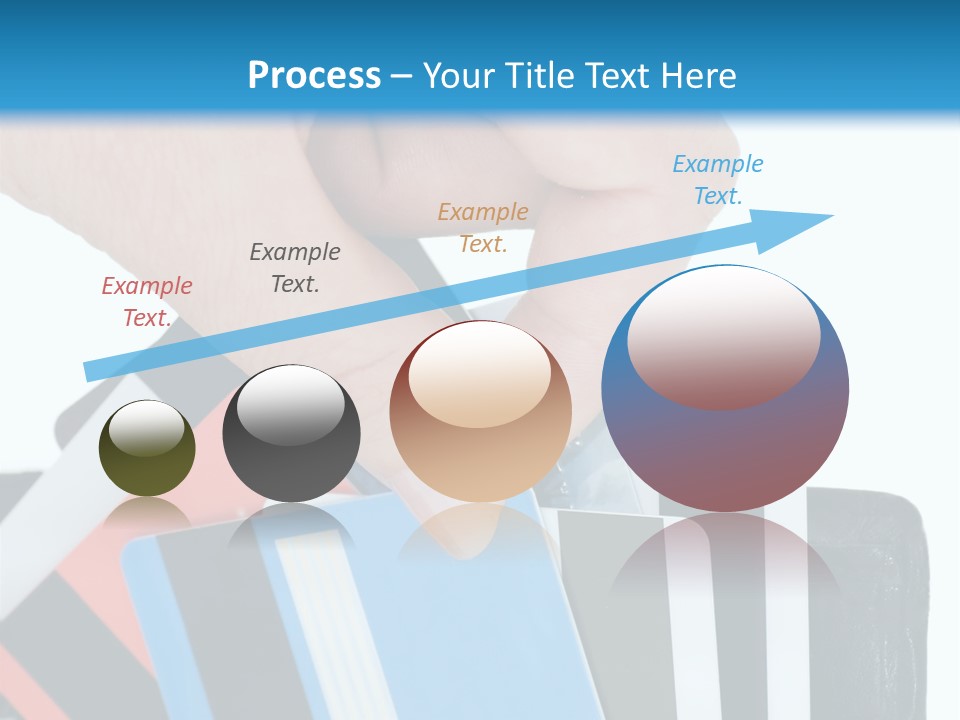 Process – Your Title Text Here

Example Text.

Example Text.

Example Text.

Example Text.